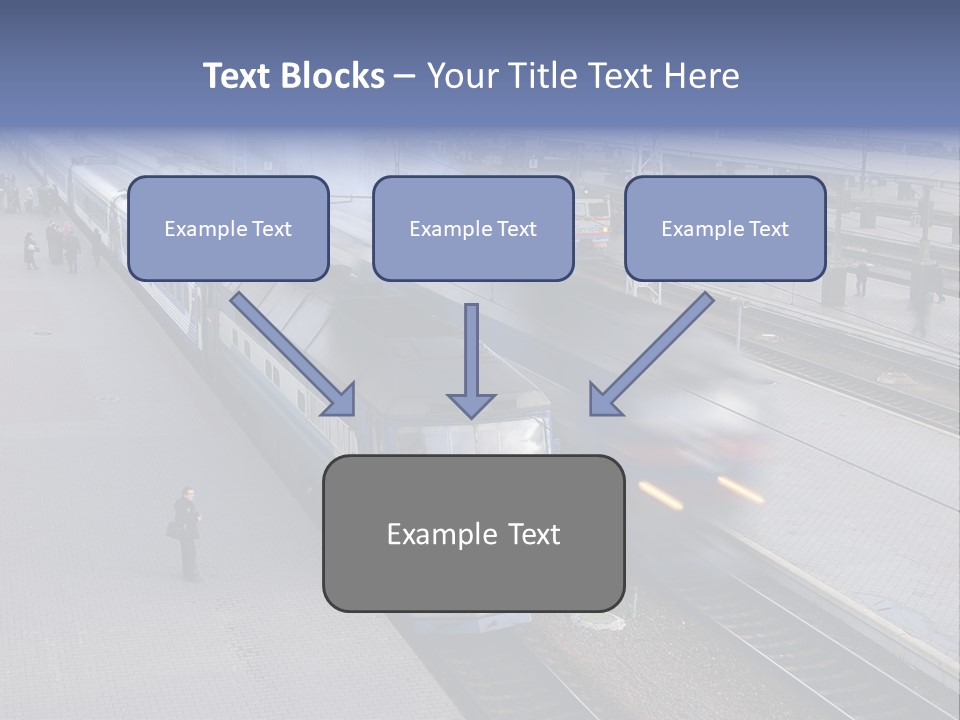 Text Blocks – Your Title Text Here

Example Text

Example Text

Example Text

Example Text